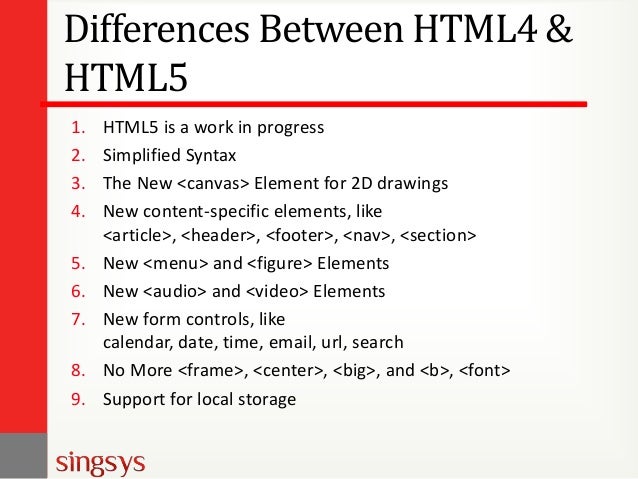 Differences Between HTML4 & HTML5

1. HTML5 is a work in progress
2. Simplified Syntax
3. The New <canvas> Element for 2D drawings
4. New content-specific elements, like <article>, <header>, <footer>, <nav>, <section>
5. New <menu> and <figure> Elements
6. New <audio> and <video> Elements
7. New form controls, like calendar, date, time, email, url, search
8. No More <frame>, <center>, <big>, and <b>, <font>
9. Support for local storage

singsys